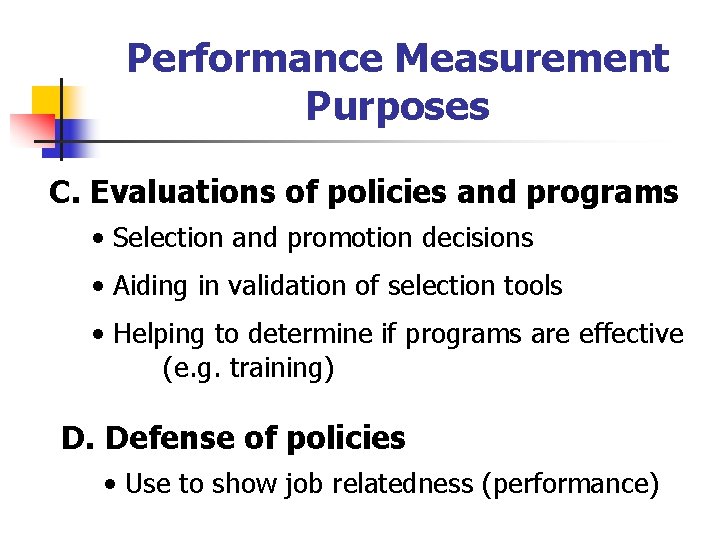 Performance Measurement Purposes

C. Evaluations of policies and programs

• Selection and promotion decisions

• Aiding in validation of selection tools

• Helping to determine if programs are effective (e.g. training)

D. Defense of policies

• Use to show job relatedness (performance)